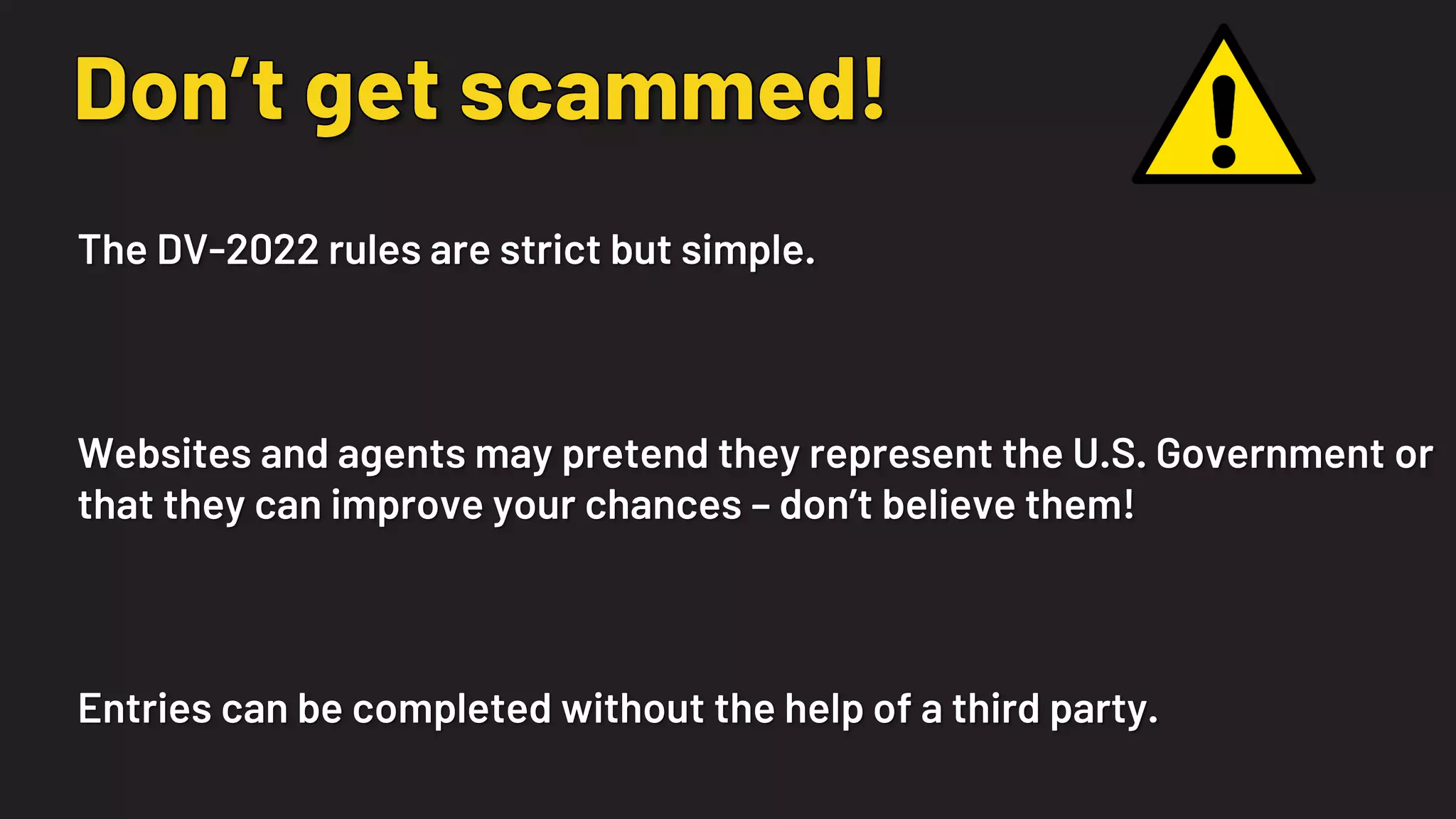 Don’t get scammed!

The DV-2022 rules are strict but simple.

Websites and agents may pretend they represent the U.S. Government or that they can improve your chances – don’t believe them!

Entries can be completed without the help of a third party.